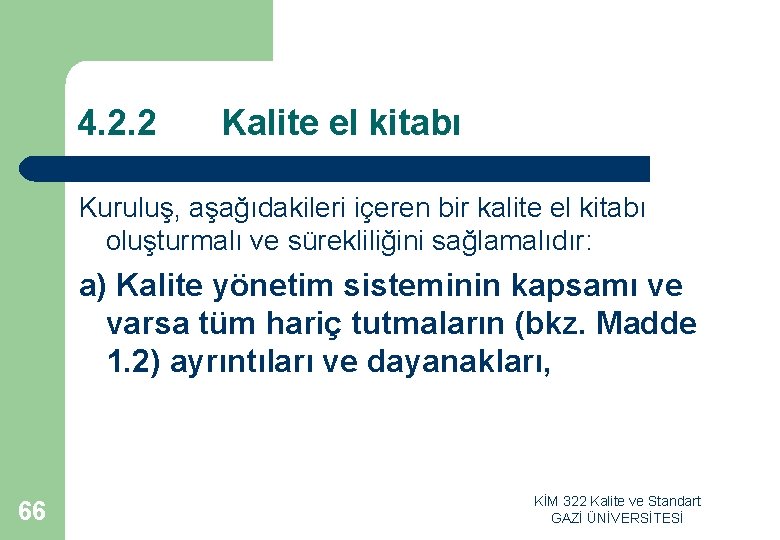 4.2.2 Kalite el kitabı

Kuruluş, aşağıdakileri içeren bir kalite el kitabı oluşturmalı ve sürekliliğini sağlamalıdır:

a) Kalite yönetim sisteminin kapsamı ve varsa tüm hariç tutmaların (bkz. Madde 1.2) ayrıntıları ve dayanakları,

66

KİM 322 Kalite ve Standart
GAZİ ÜNİVERSİTESİ